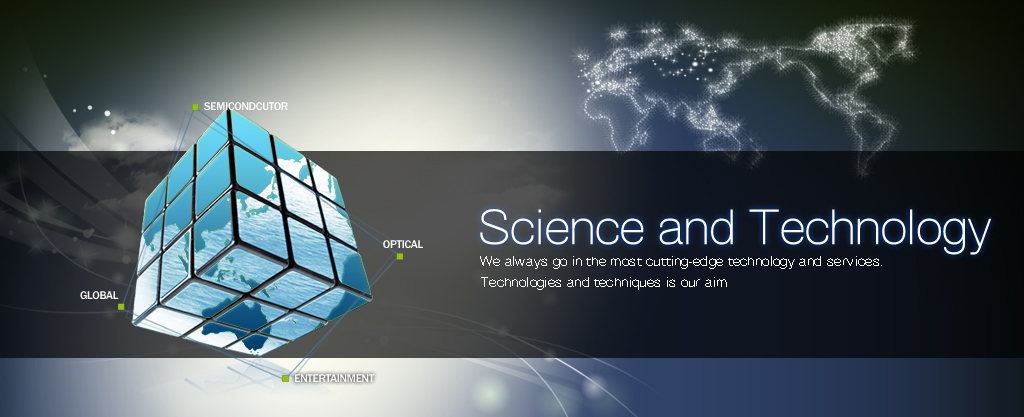 SEMICONDCUTOR

OPTICAL

GLOBAL

ENTERTAINMENT

Science and Technology

We always go in the most cutting-edge technology and services.
Technologies and techniques is our aim